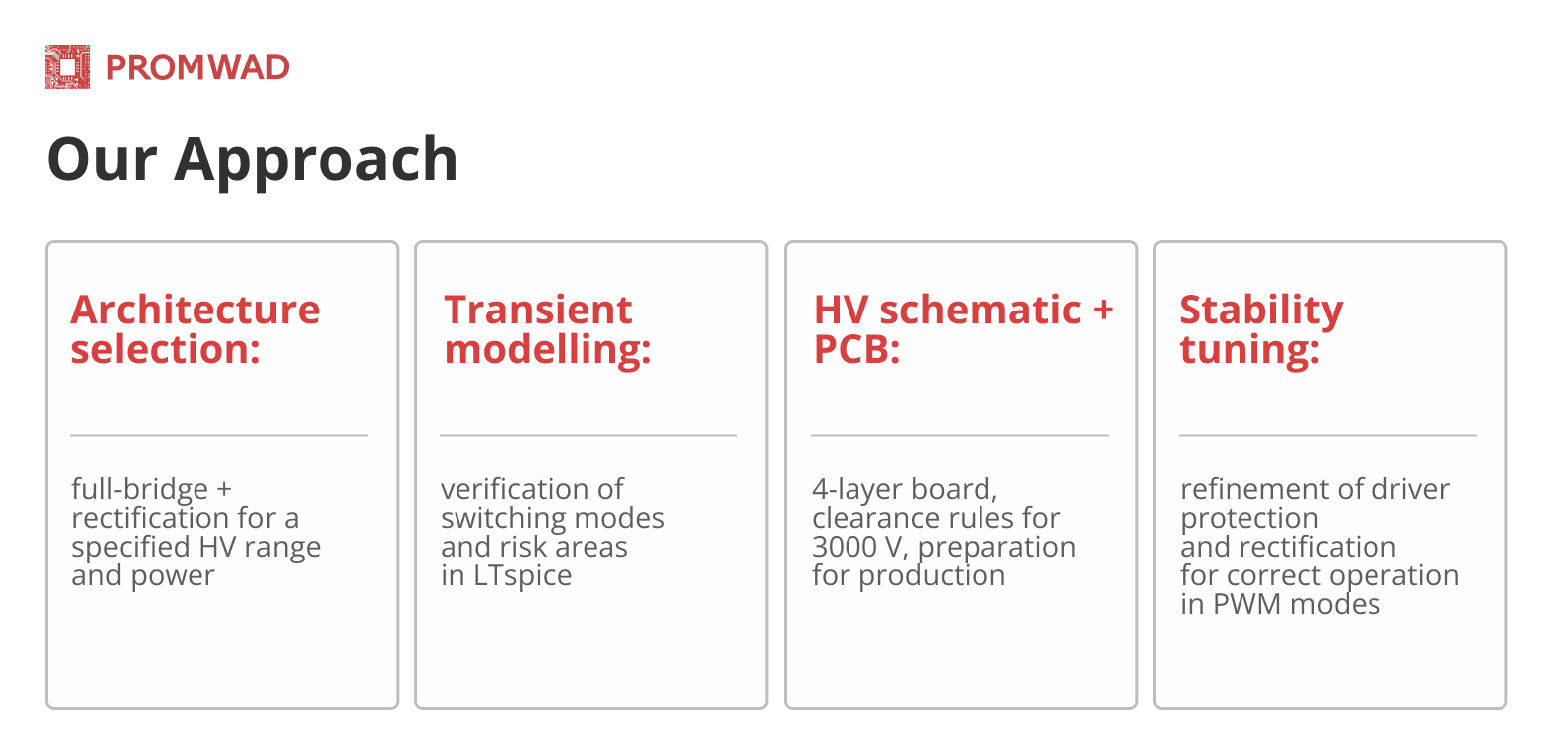 PROMWAD

Our Approach

Architecture selection:

full-bridge + rectification for a specified HV range and power

Transient modelling:

verification of switching modes and risk areas in LTspice

HV schematic + PCB:

4-layer board, clearance rules for 3000 V, preparation for production

Stability tuning:

refinement of driver protection and rectification for correct operation in PWM modes